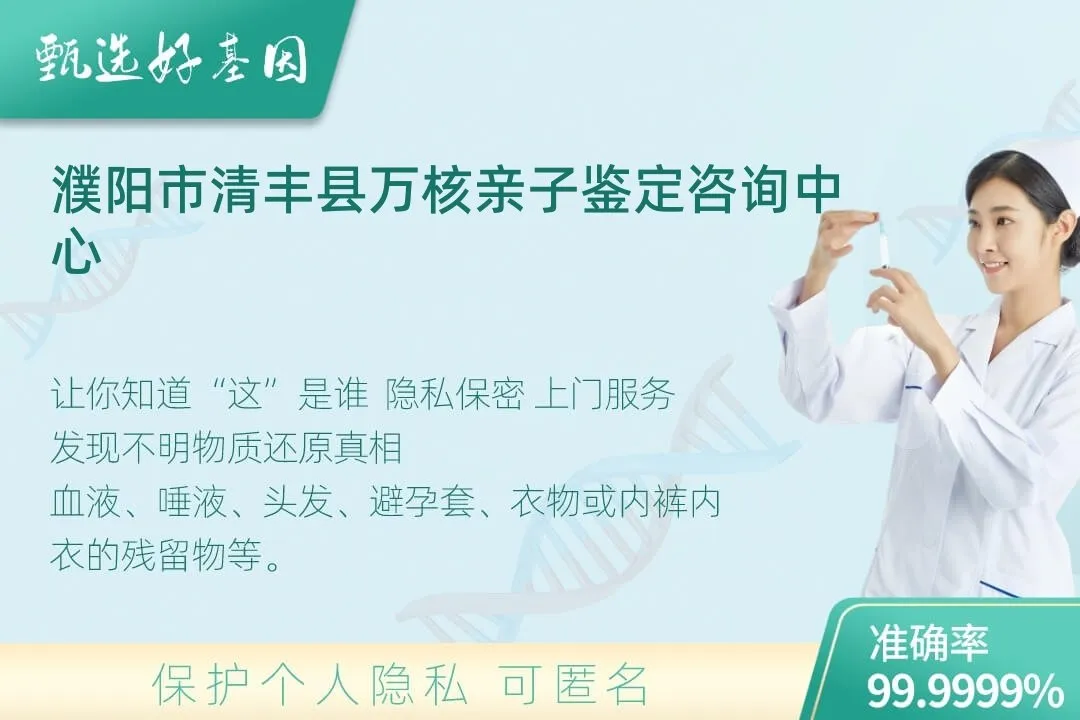 甄选好基因

濮阳市清丰县万核亲子鉴定咨询中心

让你知道“这”是谁 隐私保密 上门服务
发现不明物质还原真相
血液、唾液、头发、避孕套、衣物或内裤内衣的残留物等。

保护个人隐私 可匿名

准确率
99.9999%